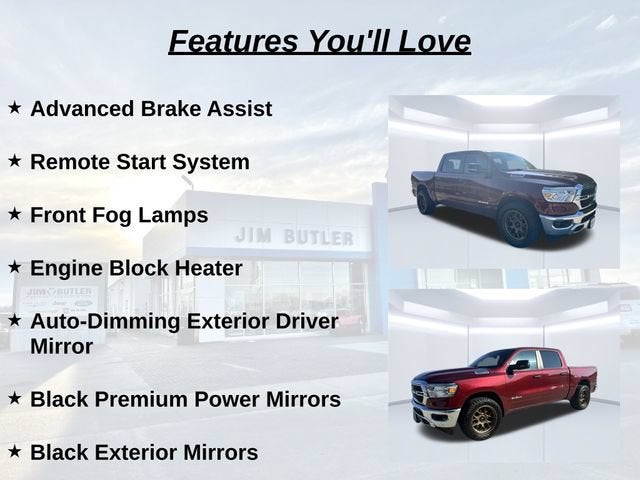 Features You'll Love

★ Advanced Brake Assist

★ Remote Start System

★ Front Fog Lamps

★ Engine Block Heater

★ Auto-Dimming Exterior Driver Mirror

★ Black Premium Power Mirrors

★ Black Exterior Mirrors

JIM BUTLER

JIM BUTLER